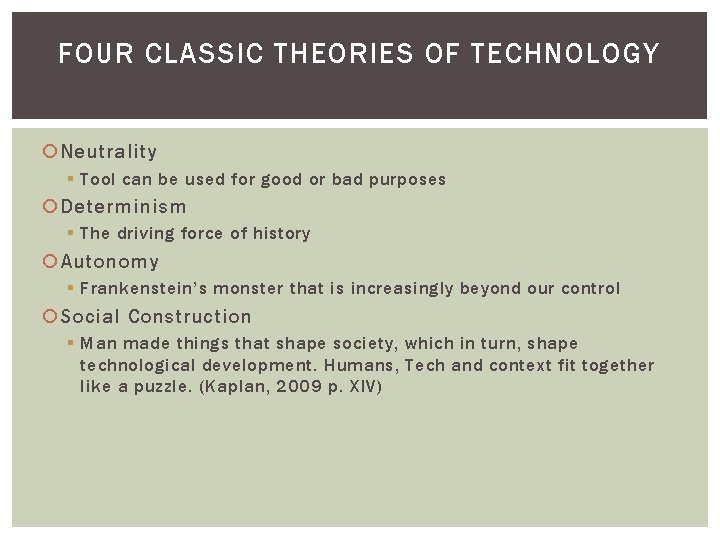 FOUR CLASSIC THEORIES OF TECHNOLOGY

Neutrality
Tool can be used for good or bad purposes
Determinism
The driving force of history
Autonomy
Frankenstein's monster that is increasingly beyond our control
Social Construction
Man made things that shape society, which in turn, shape technological development. Humans, Tech and context fit together like a puzzle. (Kaplan, 2009 p. XIV)